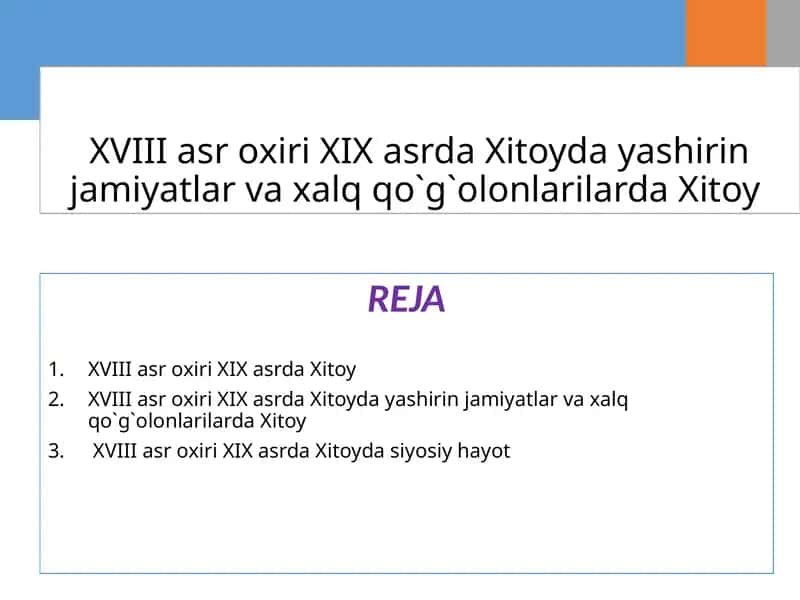 XVIII asr oxiri XIX asrda Xitoyda yashirin jamiyatlar va xalq qo`g`olonlarilarda Xitoy

REJA

1. XVIII asr oxiri XIX asrda Xitoy
2. XVIII asr oxiri XIX asrda Xitoyda yashirin jamiyatlar va xalq qo`g`olonlarilarda Xitoy
3. XVIII asr oxiri XIX asrda Xitoyda siyosiy hayot